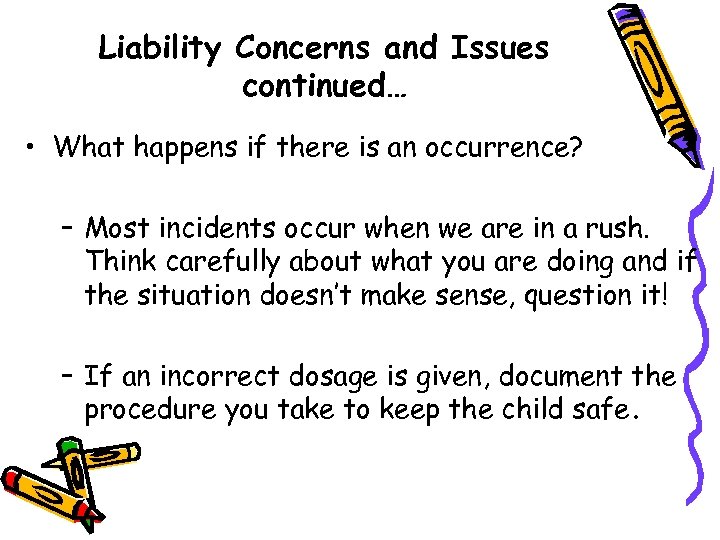 Liability Concerns and Issues continued…

• What happens if there is an occurrence?

– Most incidents occur when we are in a rush. Think carefully about what you are doing and if the situation doesn't make sense, question it!

– If an incorrect dosage is given, document the procedure you take to keep the child safe.